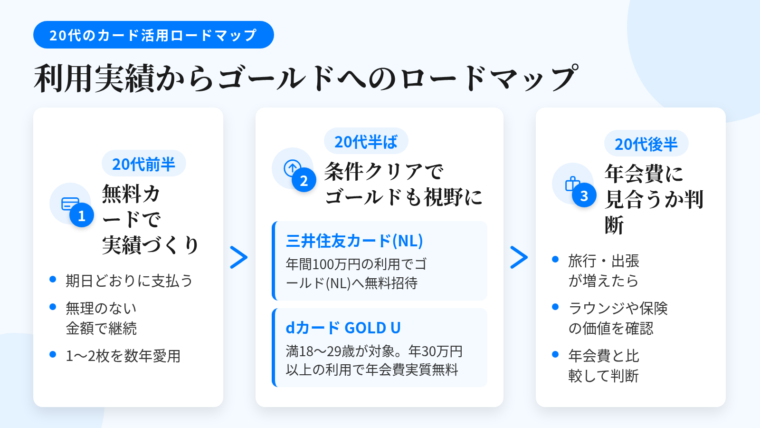 20代のカード活用ロードマップ

利用実績からゴールドへのロードマップ

20代前半

1

無料カードで実績づくり

- 期日どおりに支払う
- 無理のない金額で継続
- 1〜2枚を数年愛用

20代半ば

2

条件クリアでゴールドも視野に

三井住友カード(NL)
年間100万円の利用でゴールド(NL)へ無料招待

dカード GOLD U
満18〜29歳が対象。年30万円以上の利用で年会費実質無料

20代後半

3

年会費に見合うか判断

- 旅行・出張が増えたら
- ラウンジや保険の価値を確認
- 年会費と比較して判断